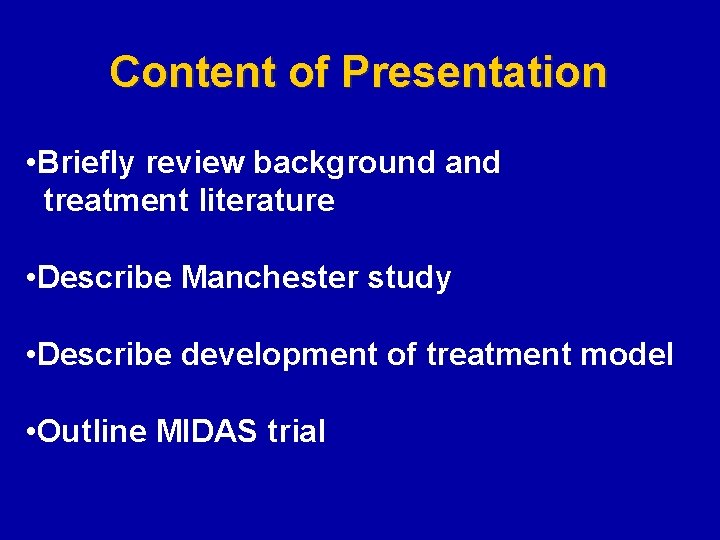 Content of Presentation

•Briefly review background and treatment literature

•Describe Manchester study

•Describe development of treatment model

•Outline MIDAS trial